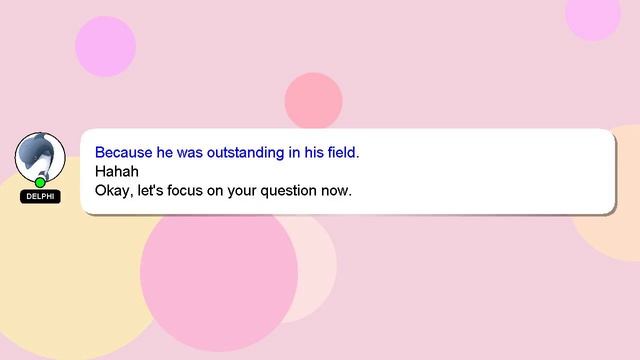 DELPHI

Because he was outstanding in his field.
Hahah
Okay, let's focus on your question now.